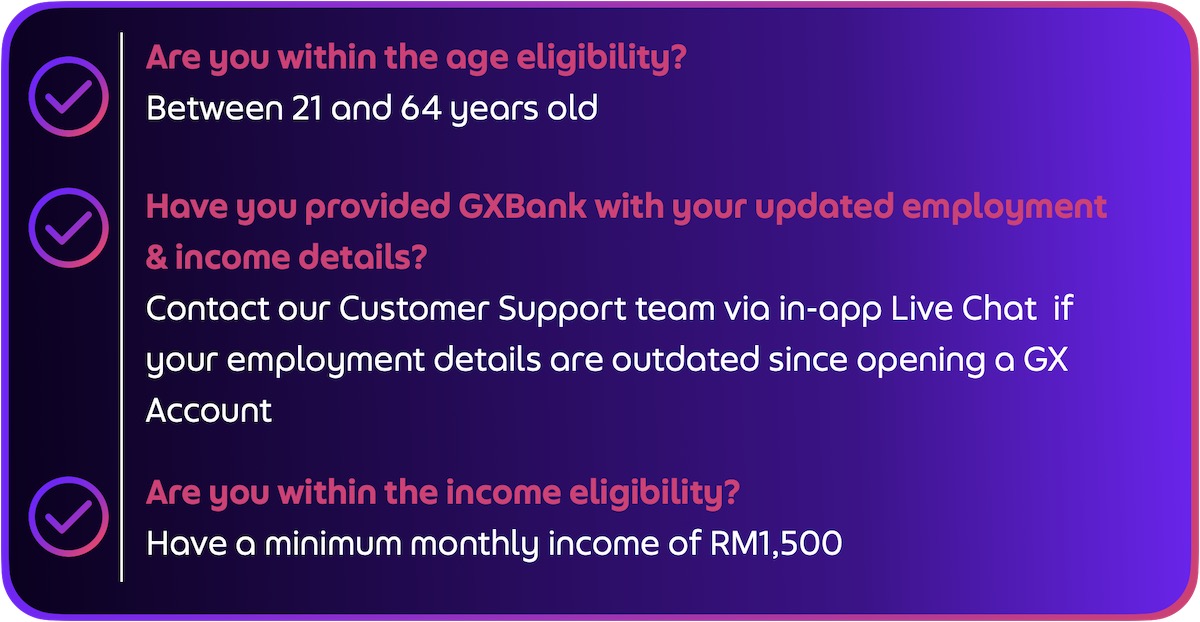 Are you within the age eligibility?
Between 21 and 64 years old

Have you provided GXBank with your updated employment & income details?
Contact our Customer Support team via in-app Live Chat if your employment details are outdated since opening a GX Account

Are you within the income eligibility?
Have a minimum monthly income of RM1,500